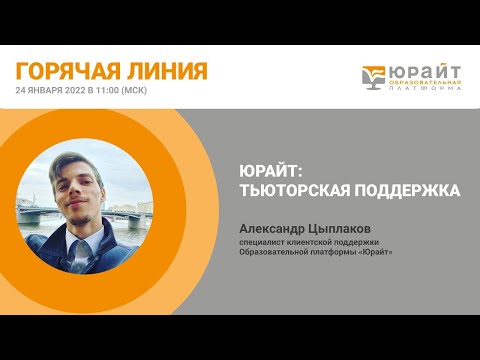 ГОРЯЧАЯ ЛИНИЯ
24 ЯНВАРЯ 2022 В 11:00 (МСК)

ЮРАЙТ
ОБРАЗОВАТЕЛЬНАЯ ПЛАТФОРМА

ЮРАЙТ:
ТЬЮТОРСКАЯ ПОДДЕРЖКА

Александр Цыплаков
специалист клиентской поддержки Образовательной платформы «Юрайт»